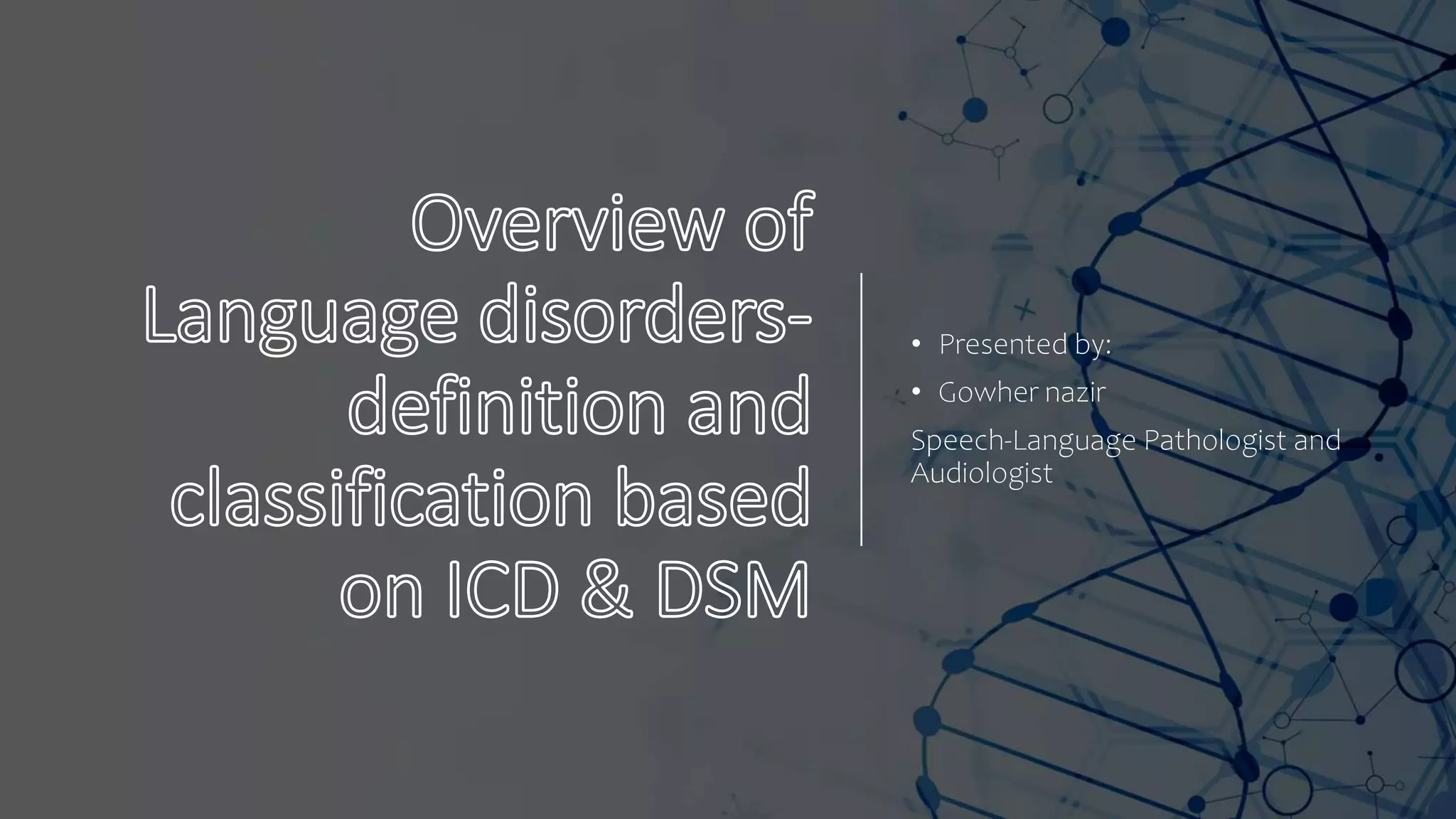 Overview of Language disorders-definition and classification based on ICD & DSM

• Presented by:
• Gowher nazir

Speech-Language Pathologist and Audiologist